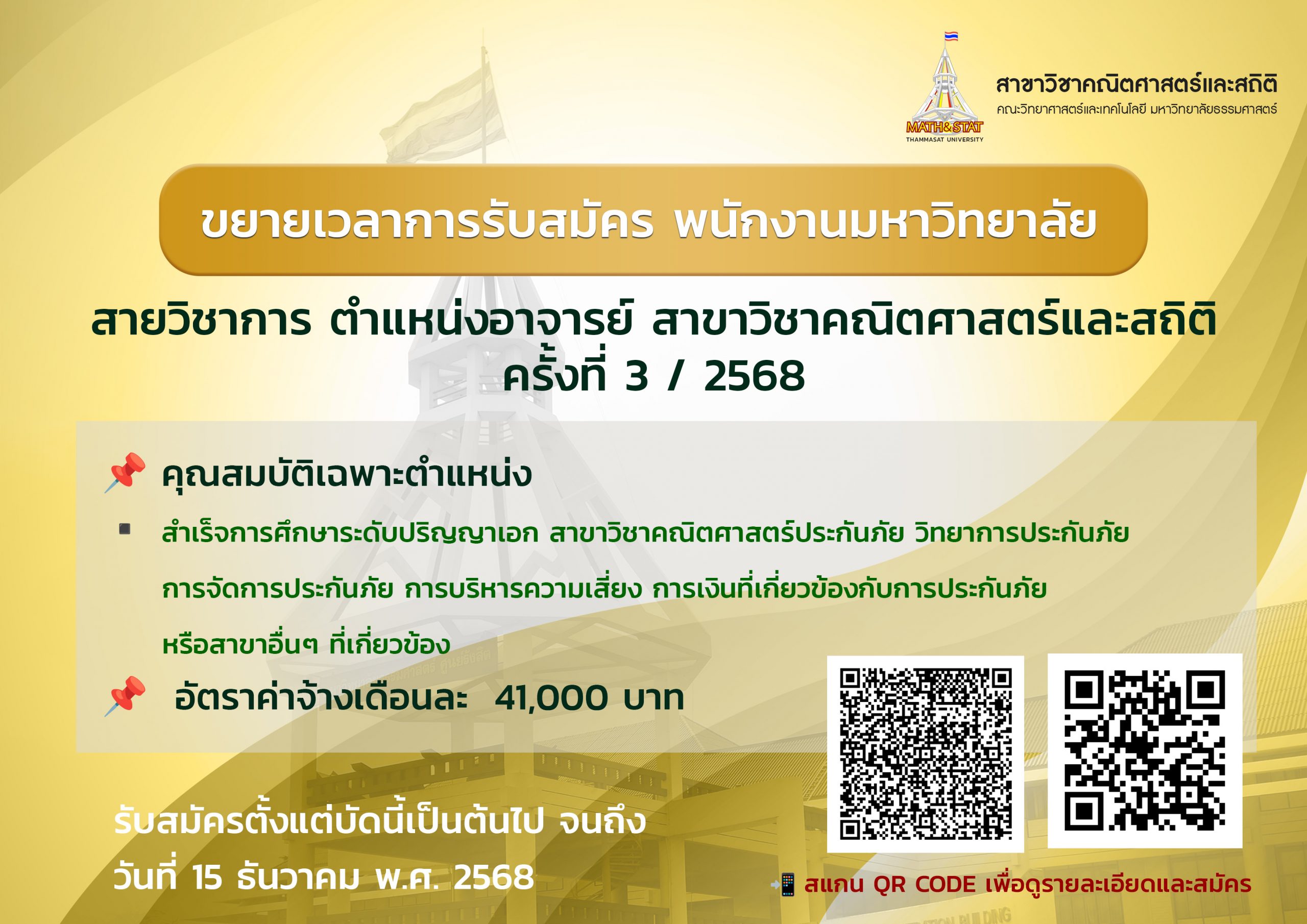 MATH&STAT
THAMMASAT UNIVERSITY

สาขาวิชาคณิตศาสตร์และสถิติ
คณะวิทยาศาสตร์และเทคโนโลยี มหาวิทยาลัยธรรมศาสตร์

ขยายเวลาการรับสมัคร พนักงานมหาวิทยาลัย

สายวิชาการ ตำแหน่งอาจารย์ สาขาวิชาคณิตศาสตร์และสถิติ
ครั้งที่ 3 / 2568

คุณสมบัติเฉพาะตำแหน่ง

สำเร็จการศึกษาระดับปริญญาเอก สาขาวิชาคณิตศาสตร์ประกันภัย วิทยาการประกันภัย การจัดการประกันภัย การบริหารความเสี่ยง การเงินที่เกี่ยวข้องกับการประกันภัย หรือสาขาอื่นๆ ที่เกี่ยวข้อง

อัตราค่าจ้างเดือนละ 41,000 บาท

รับสมัครตั้งแต่บัดนี้เป็นต้นไป จนถึง
วันที่ 15 ธันวาคม พ.ศ. 2568

สแกน QR CODE เพื่อดูรายละเอียดและสมัคร